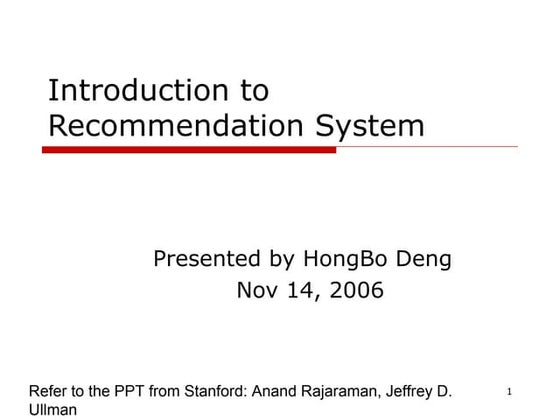 Introduction to Recommendation System

Presented by HongBo Deng
Nov 14, 2006

Refer to the PPT from Stanford: Anand Rajaraman, Jeffrey D. Ullman

1